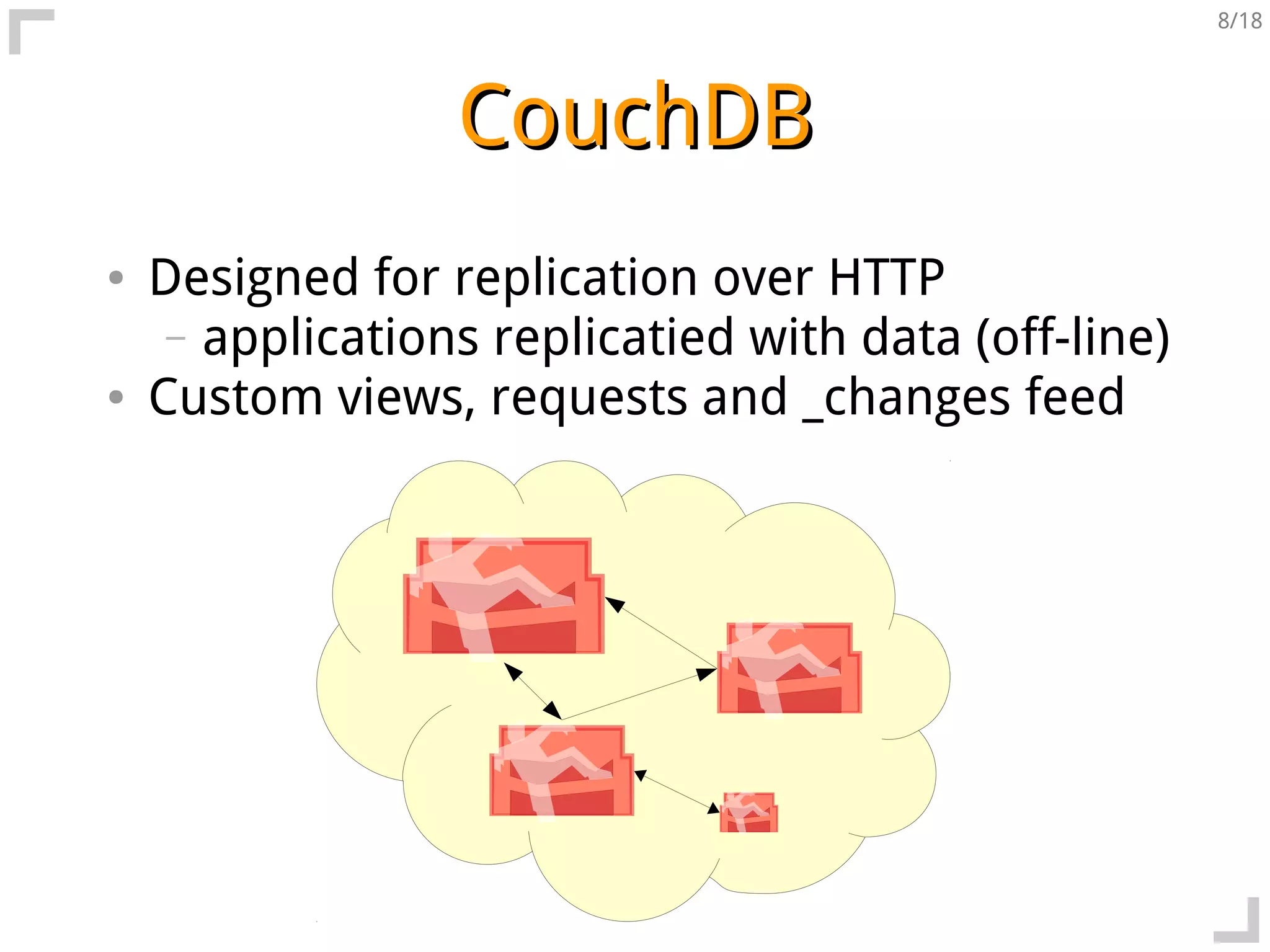 8/18

CouchDB

• Designed for replication over HTTP
– applications replicatied with data (off-line)
• Custom views, requests and _changes feed